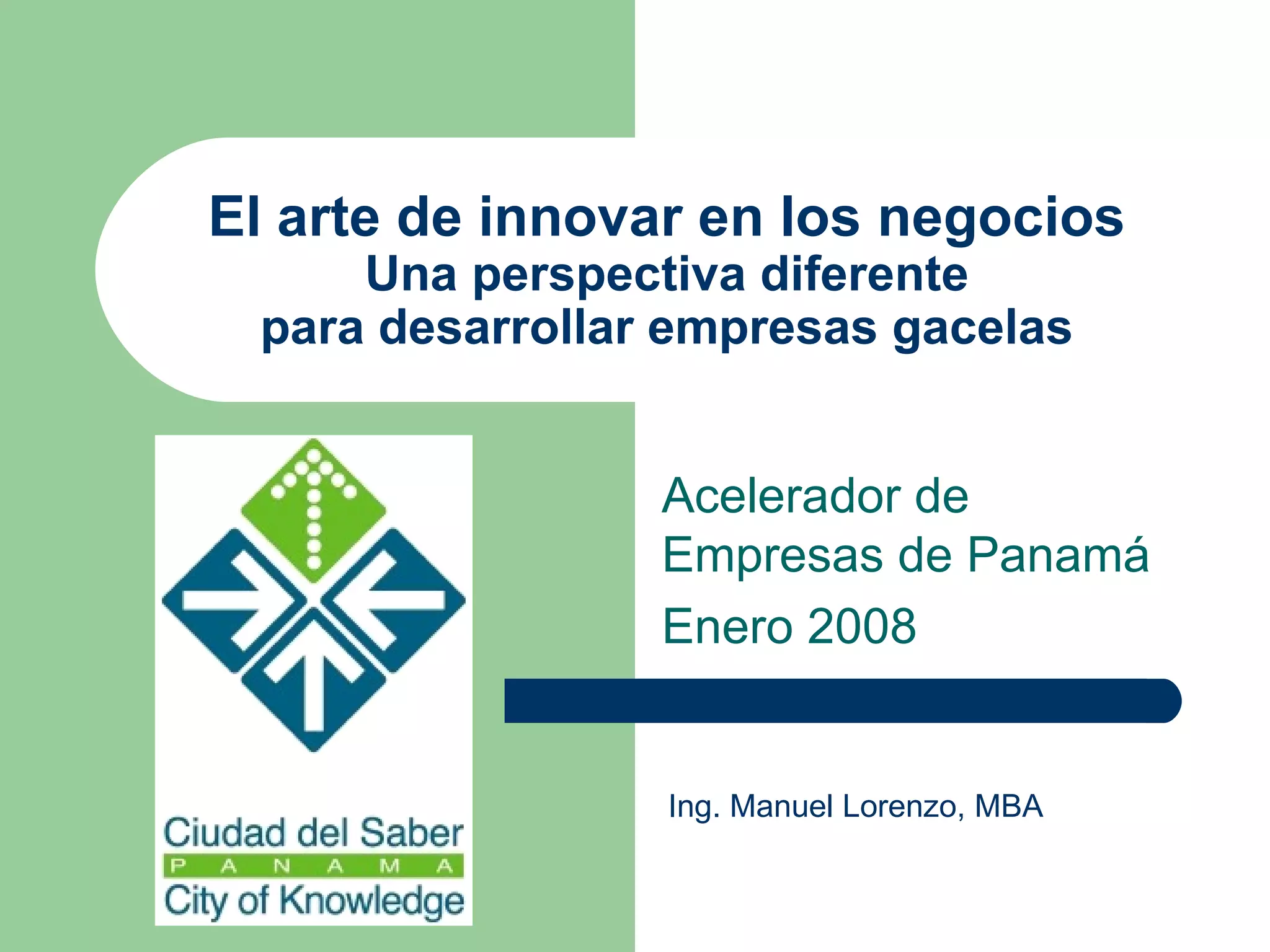 El arte de innovar en los negocios
Una perspectiva diferente
para desarrollar empresas gacelas

Ciudad del Saber
P A N A M A
City of Knowledge

Acelerador de Empresas de Panamá

Enero 2008

Ing. Manuel Lorenzo, MBA